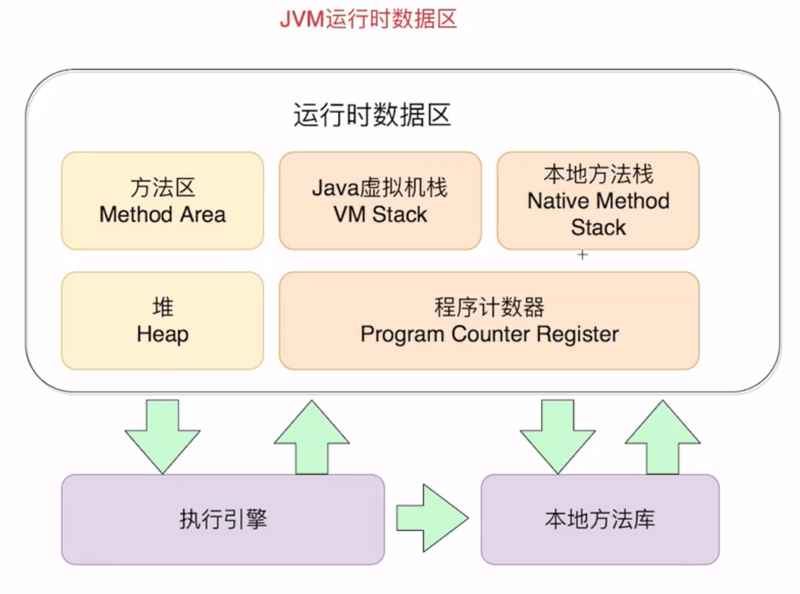 JVM运行时数据区

运行时数据区

方法区
Method Area

Java虚拟机栈
VM Stack

本地方法栈
Native Method Stack

堆
Heap

程序计数器
Program Counter Register

执行引擎

本地方法库